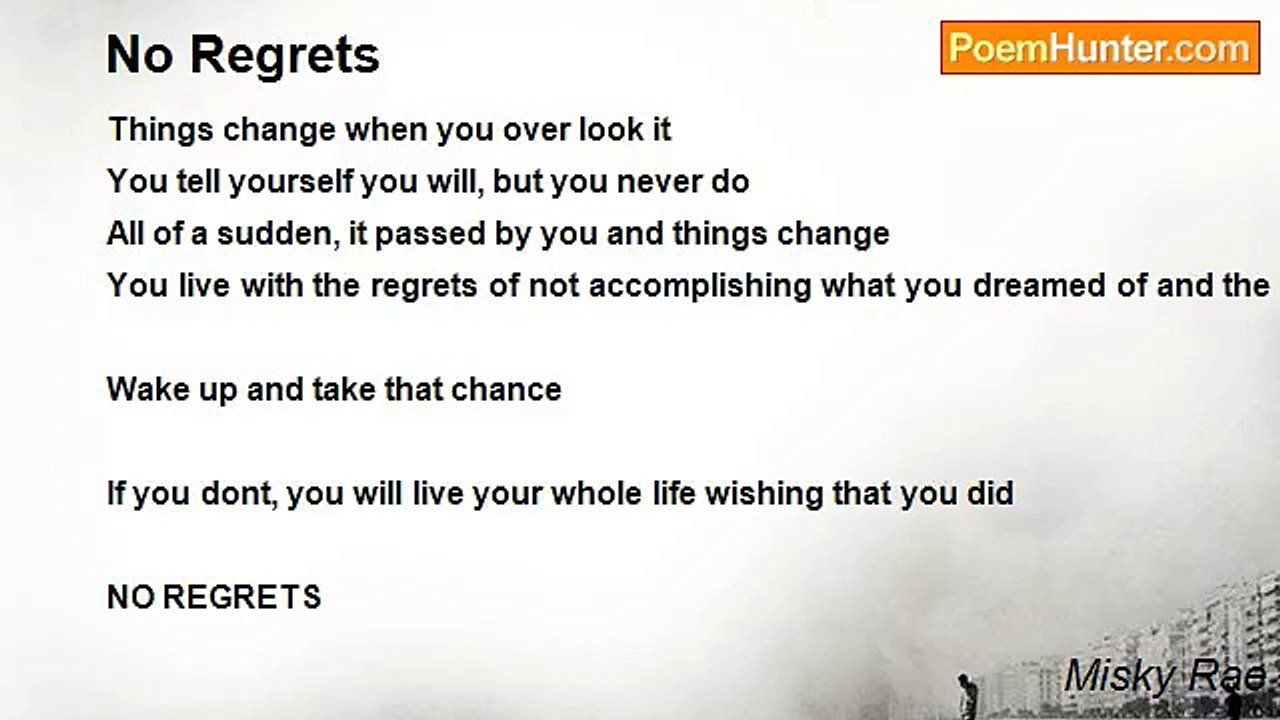 No Regrets

PoemHunter.com

Things change when you over look it
You tell yourself you will, but you never do
All of a sudden, it passed by you and things change
You live with the regrets of not accomplishing what you dreamed of and the

Wake up and take that chance

If you dont, you will live your whole life wishing that you did

NO REGRETS

Misky Rae